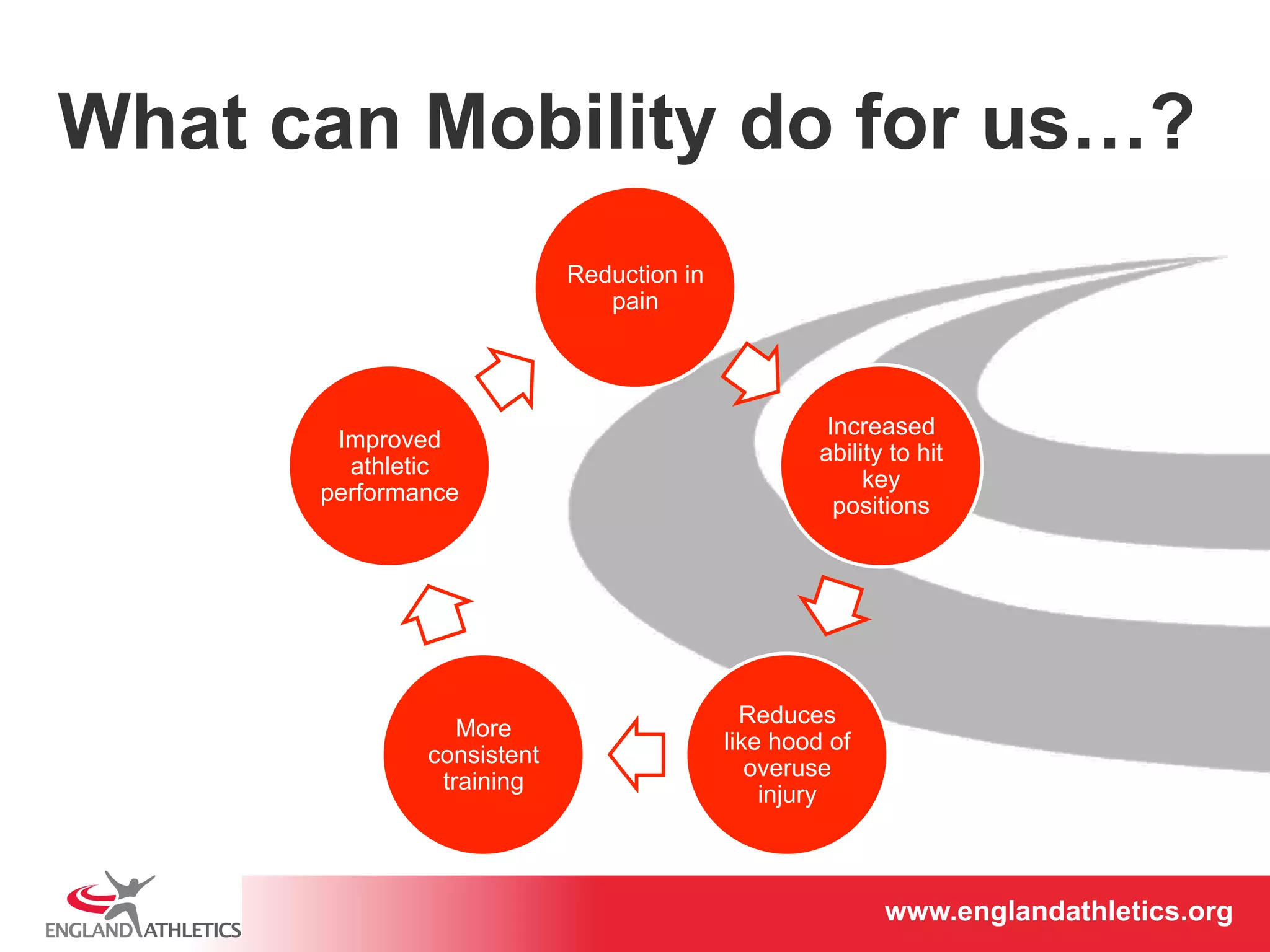 What can Mobility do for us…?

Reduction in pain

Increased ability to hit key positions

Reduces like hood of overuse injury

More consistent training

Improved athletic performance

ENGLAND ATHLETICS

www.englandathletics.org